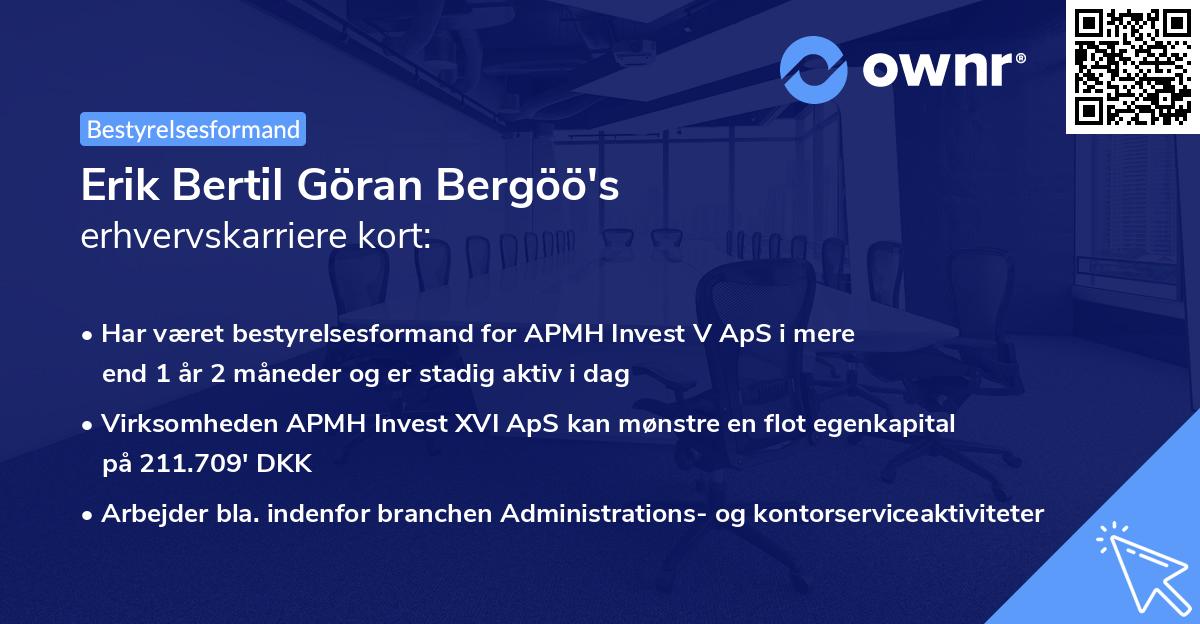 ownr®

Bestyrelsesformand

Erik Bertil Göran Bergöö's erhvervskarriere kort:

• Har været bestyrelsesformand for APMH Invest V ApS i mere end 1 år 2 måneder og er stadig aktiv i dag

• Virksomheden APMH Invest XVI ApS kan mønstre en flot egenkapital på 211.709' DKK

• Arbejder bla. indenfor branchen Administrations- og kontorserviceaktiviteter